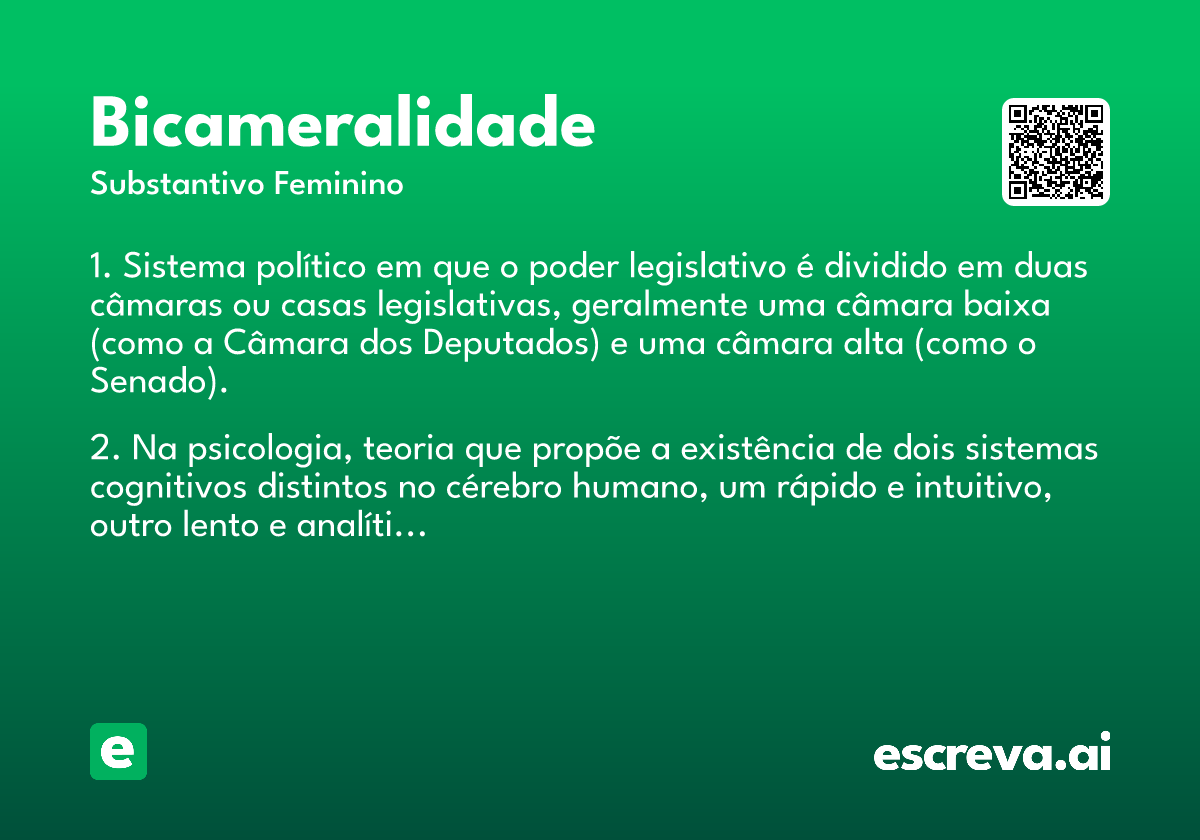 Bicameralidade

Substantivo Feminino

1. Sistema político em que o poder legislativo é dividido em duas câmaras ou casas legislativas, geralmente uma câmara baixa (como a Câmara dos Deputados) e uma câmara alta (como o Senado).

2. Na psicologia, teoria que propõe a existência de dois sistemas cognitivos distintos no cérebro humano, um rápido e intuitivo, outro lento e analíti…

e

escreva.ai